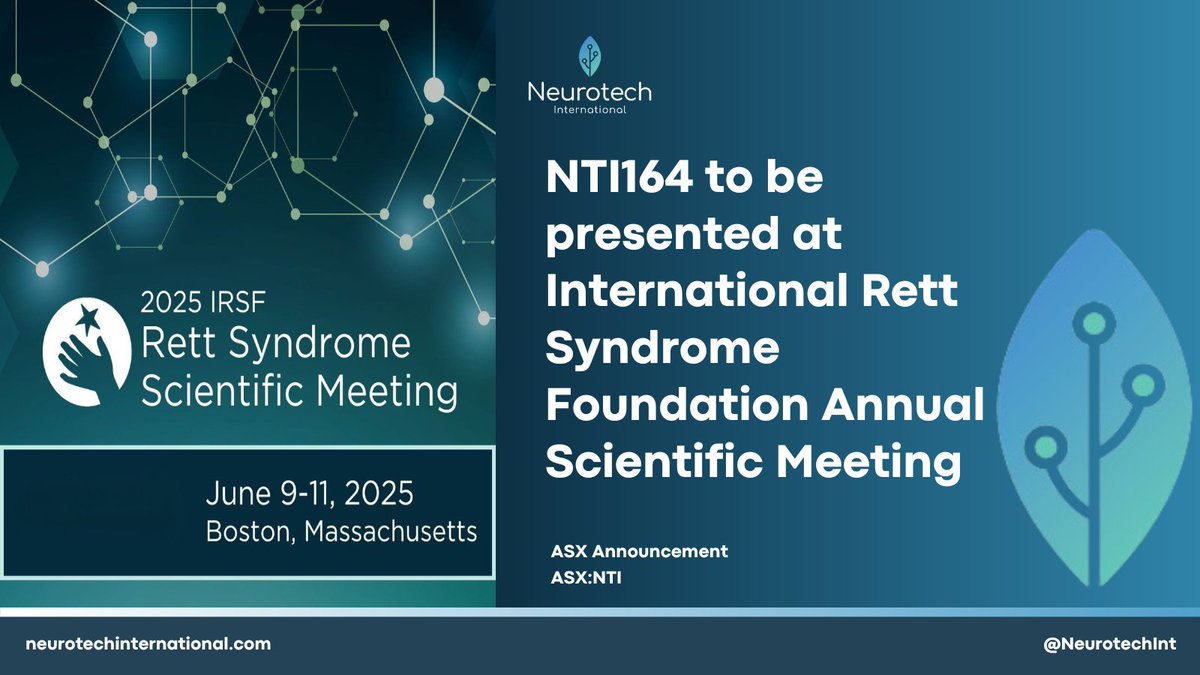 2025 IRSF
Rett Syndrome
Scientific Meeting

June 9-11, 2025
Boston, Massachusetts

Neurotech
International

NTI164 to be presented at International Rett Syndrome Foundation Annual Scientific Meeting

ASX Announcement
ASX:NTI

neurotechinternational.com

@NeurotechInt